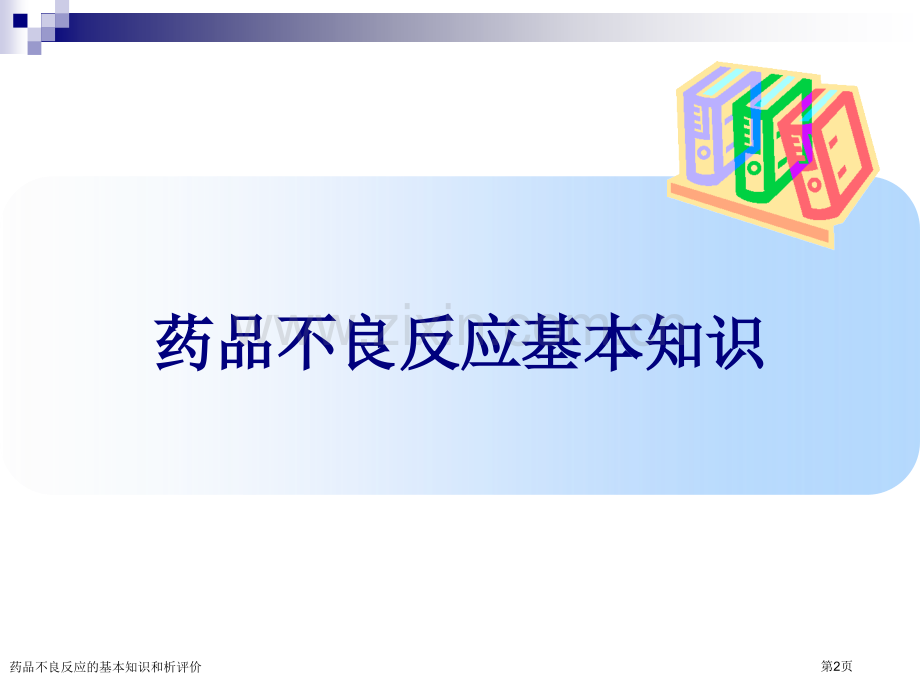 药品不良反应基本知识

药品不良反应的基本知识和析评价

第2页

www.zixin.com.cn